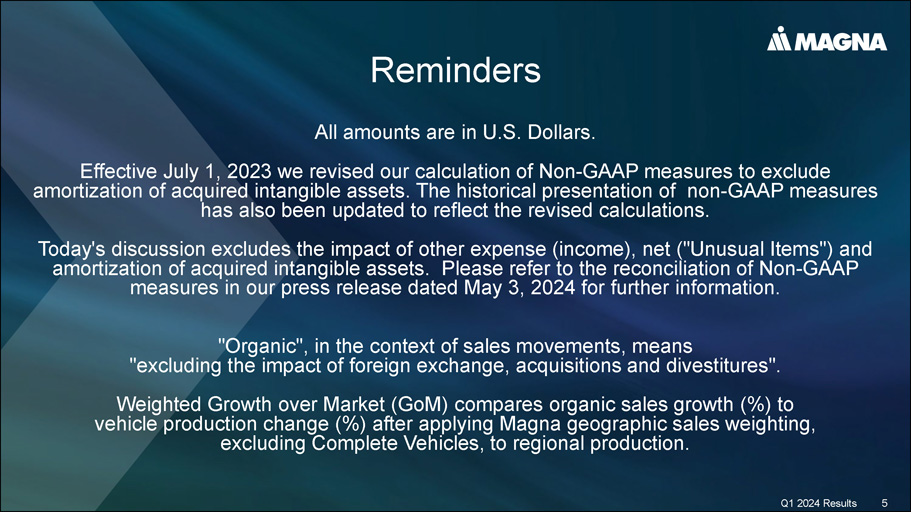 MAGNA

Reminders

All amounts are in U.S. Dollars.

Effective July 1, 2023 we revised our calculation of Non-GAAP measures to exclude amortization of acquired intangible assets. The historical presentation of non-GAAP measures has also been updated to reflect the revised calculations.

Today's discussion excludes the impact of other expense (income), net ("Unusual Items") and amortization of acquired intangible assets. Please refer to the reconciliation of Non-GAAP measures in our press release dated May 3, 2024 for further information.

"Organic", in the context of sales movements, means "excluding the impact of foreign exchange, acquisitions and divestitures".

Weighted Growth over Market (GoM) compares organic sales growth (%) to vehicle production change (%) after applying Magna geographic sales weighting, excluding Complete Vehicles, to regional production.

Q1 2024 Results 5